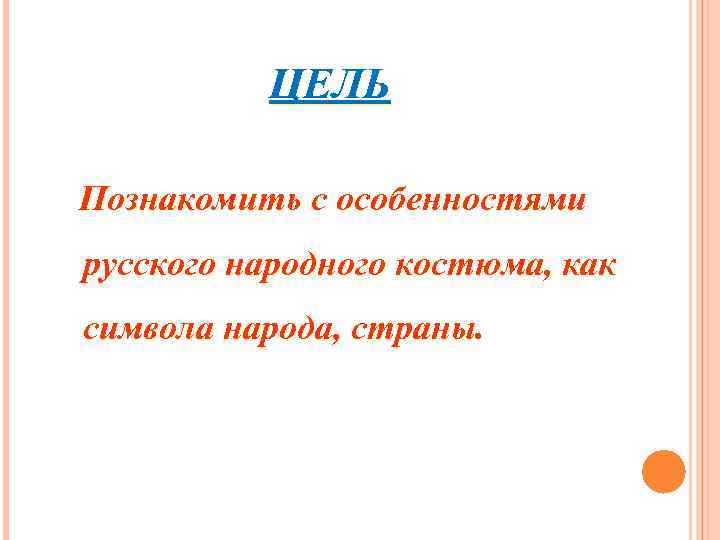 ЦЕЛЬ

Познакомить с особенностями русского народного костюма, как символа народа, страны.